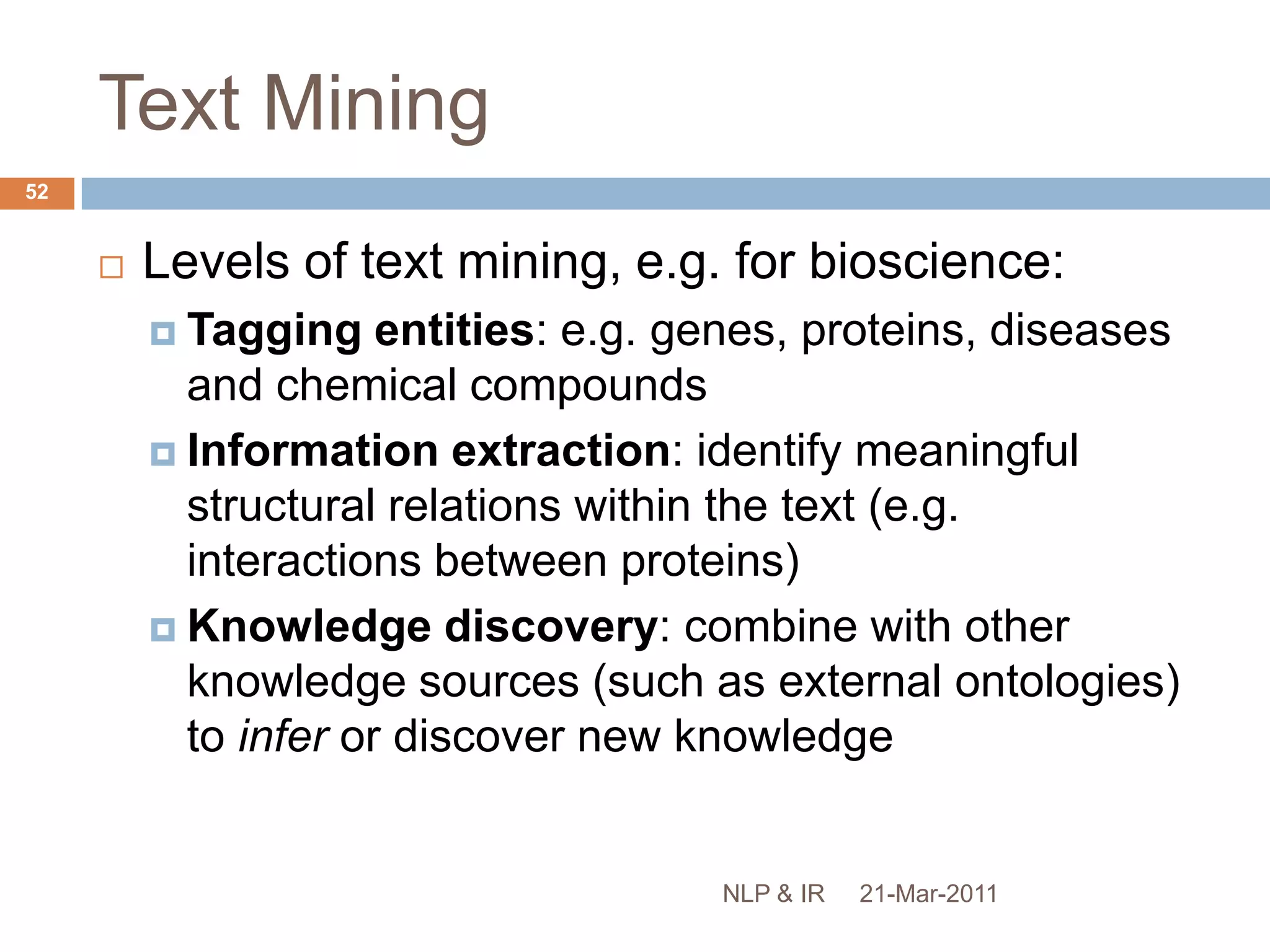 Text Mining

52

Levels of text mining, e.g. for bioscience:

Tagging entities: e.g. genes, proteins, diseases and chemical compounds

Information extraction: identify meaningful structural relations within the text (e.g. interactions between proteins)

Knowledge discovery: combine with other knowledge sources (such as external ontologies) to infer or discover new knowledge

NLP & IR 21-Mar-2011